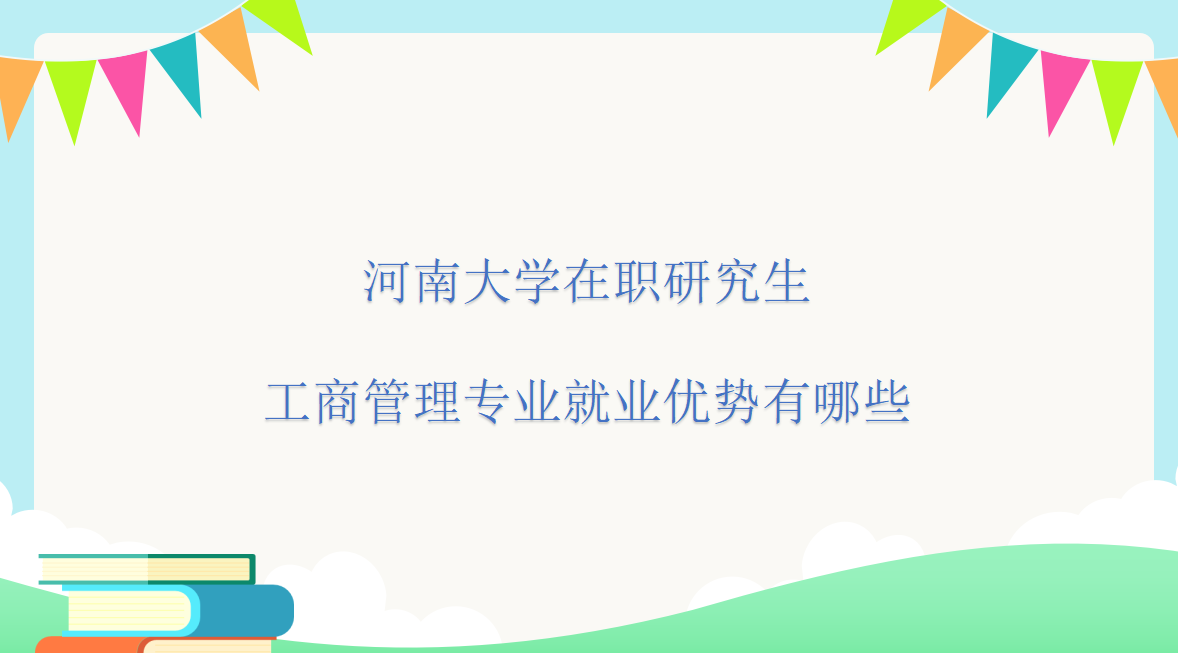 河南大学在职研究生

工商管理专业就业优势有哪些